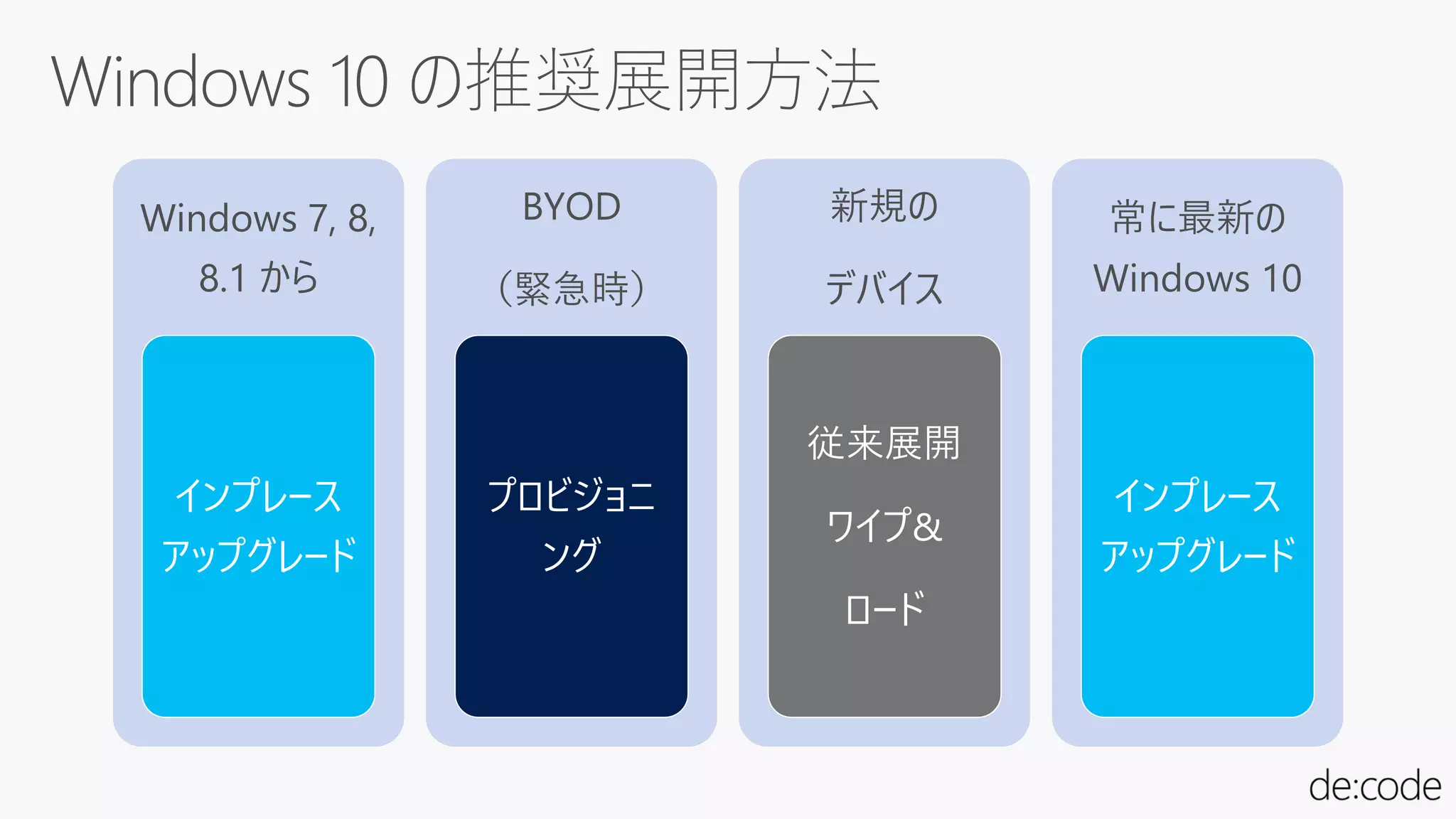 Windows 10 の推奨展開方法

Windows 7, 8, 8.1 から

インプレース アップグレード

BYOD (緊急時)

プロビジョニング

新規の デバイス

従来展開 ワイプ& ロード

常に最新の Windows 10

インプレース アップグレード

de:code